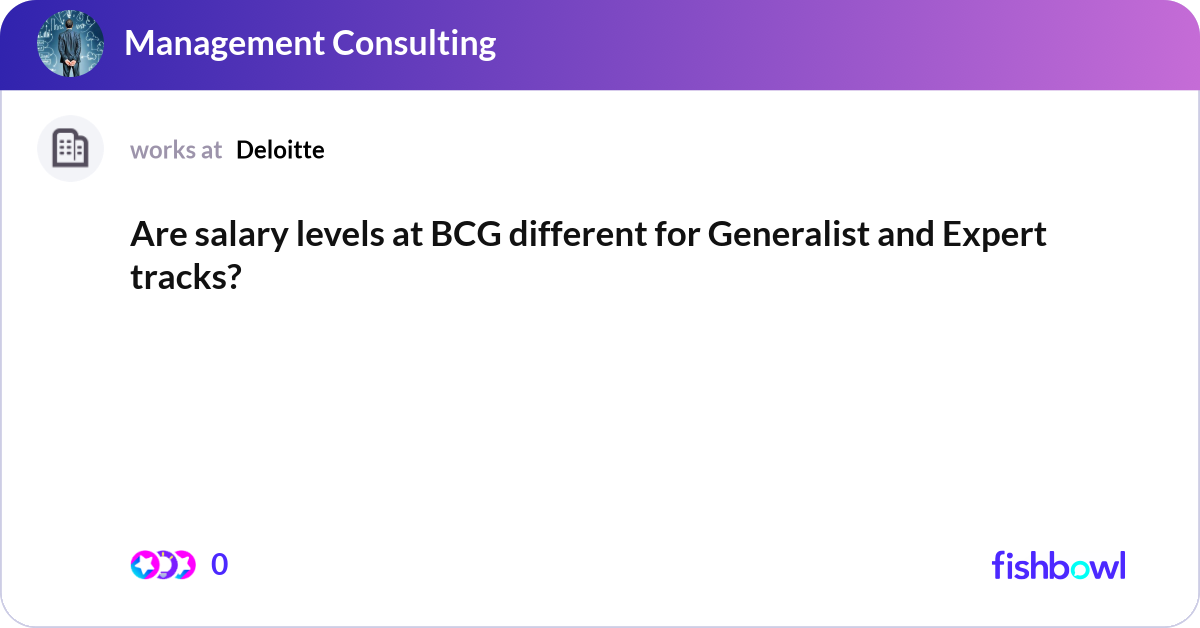 Management Consulting

works at Deloitte

Are salary levels at BCG different for Generalist and Expert tracks?

0

fishbowl